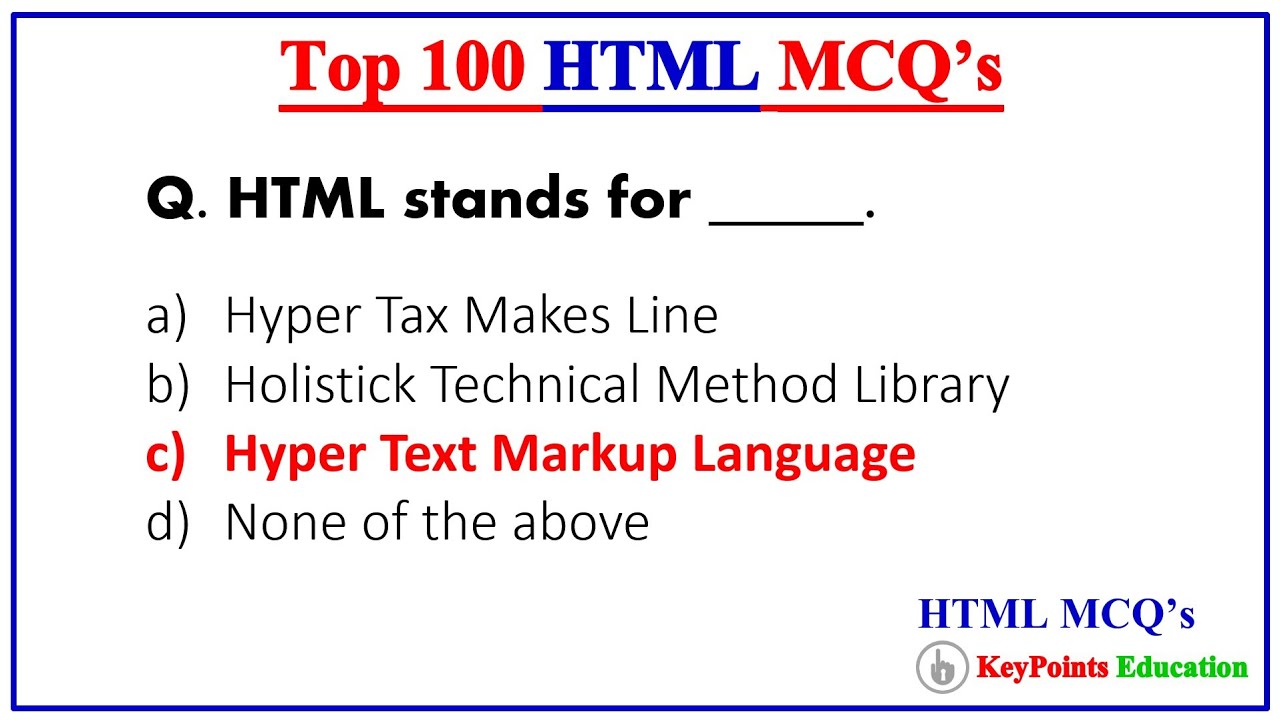 Top 100 HTML MCQ's

Q. HTML stands for _____.

a) Hyper Tax Makes Line
b) Holistick Technical Method Library
c) Hyper Text Markup Language
d) None of the above

HTML MCQ's

KeyPoints Education